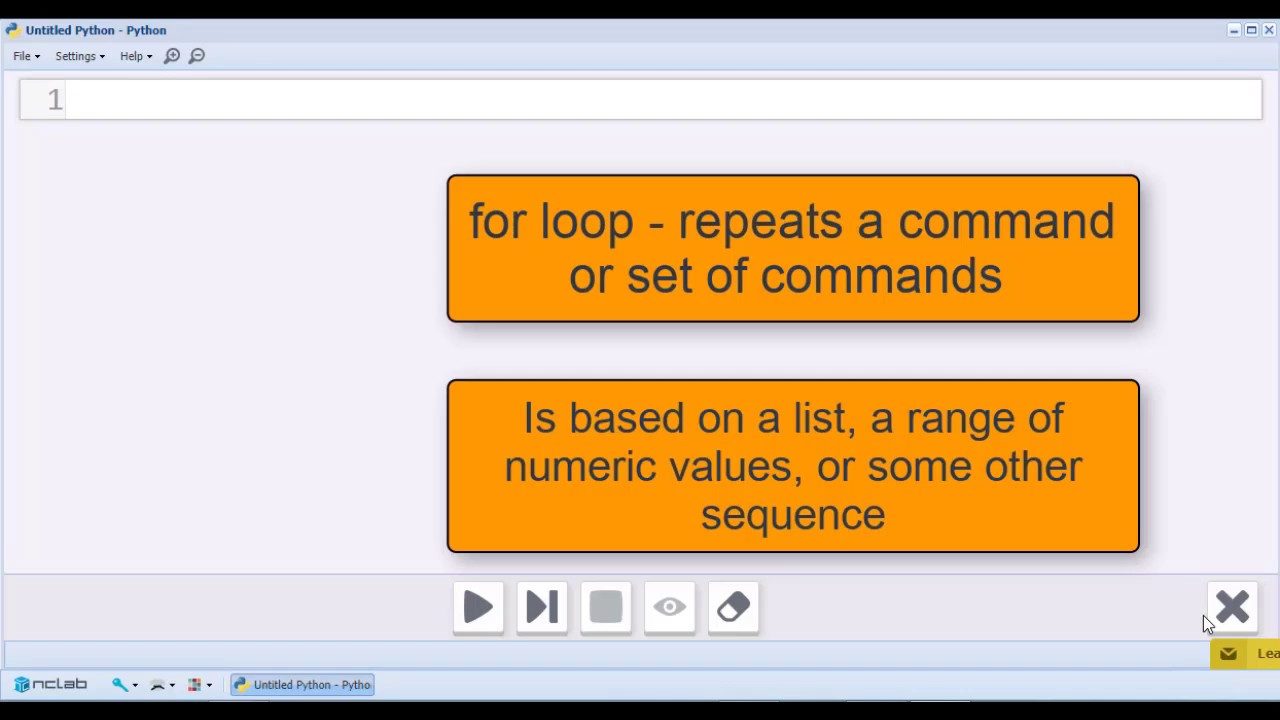 Untitled Python - Python

File Settings Help

1

for loop - repeats a command or set of commands

Is based on a list, a range of numeric values, or some other sequence

Lea

nclab

Untitled Python - Pytho